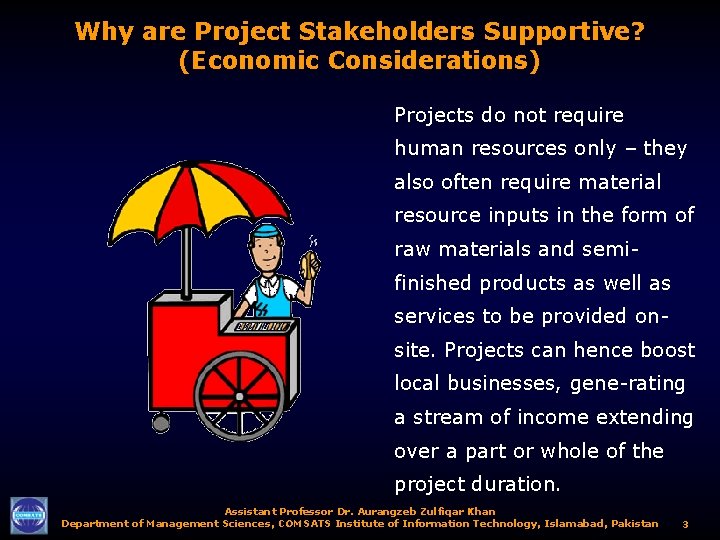 Why are Project Stakeholders Supportive?
(Economic Considerations)

Projects do not require human resources only – they also often require material resource inputs in the form of raw materials and semi-finished products as well as services to be provided on-site. Projects can hence boost local businesses, gene-rating a stream of income extending over a part or whole of the project duration.

COMSATS

Assistant Professor Dr. Aurangzeb Zulfiqar Khan
Department of Management Sciences, COMSATS Institute of Information Technology, Islamabad, Pakistan 3